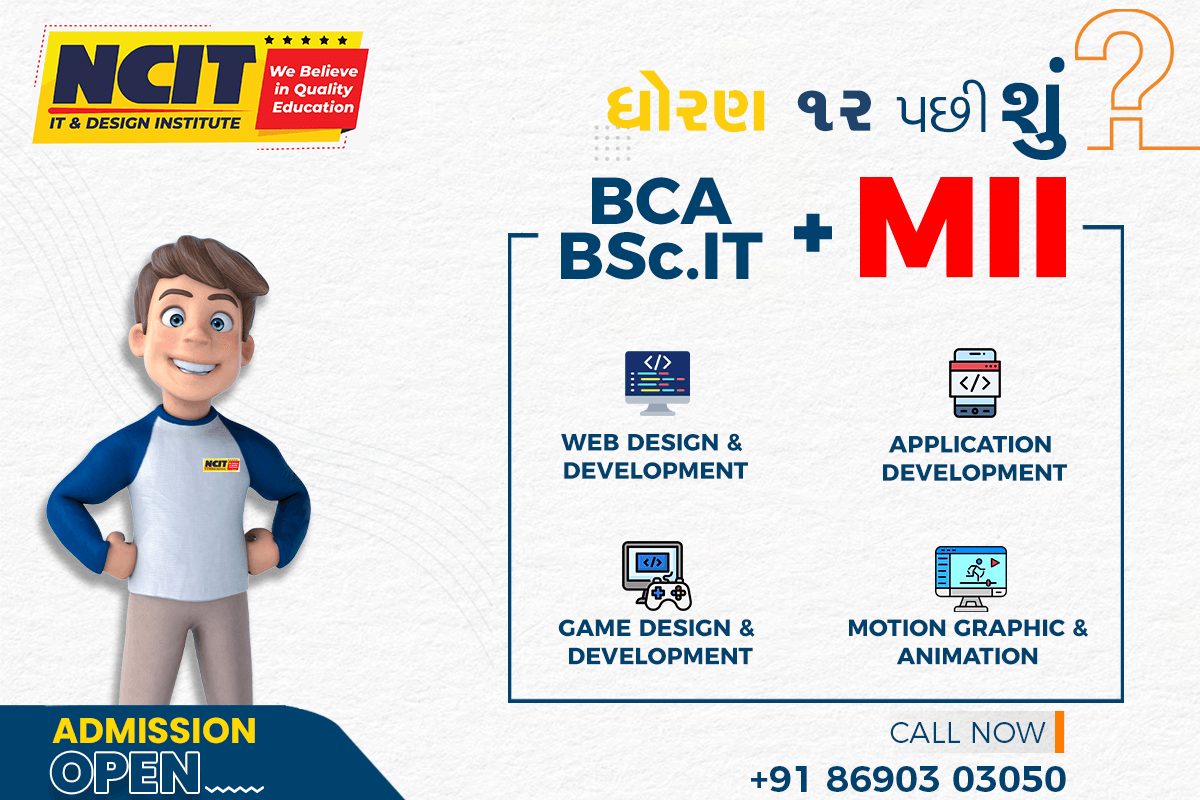 NCIT
IT & DESIGN INSTITUTE
We Believe in Quality Education

ધોરણ ૧૨ પછી શું ?

BCA
BSc.IT
+ MII

</>
WEB DESIGN & DEVELOPMENT

</>
APPLICATION DEVELOPMENT

</>
GAME DESIGN & DEVELOPMENT

MOTION GRAPHIC & ANIMATION

NCIT

ADMISSION
OPEN

CALL NOW
+91 86903 03050